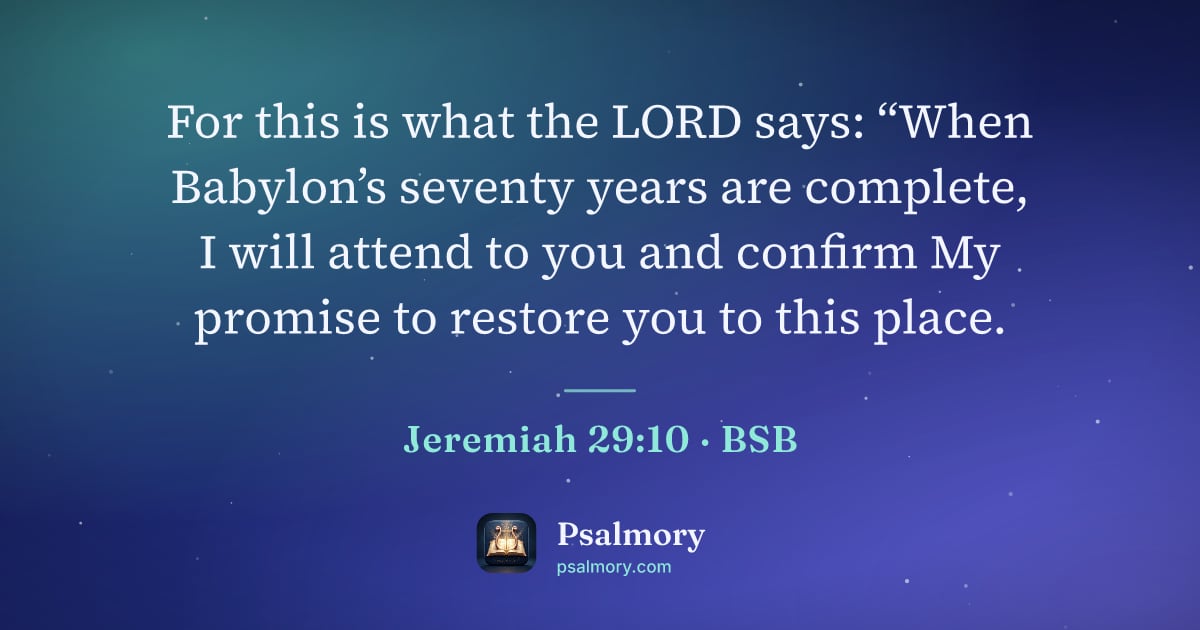 For this is what the LORD says: “When Babylon’s seventy years are complete, I will attend to you and confirm My promise to restore you to this place.

Jeremiah 29:10 · BSB

Psalmory
psalmory.com